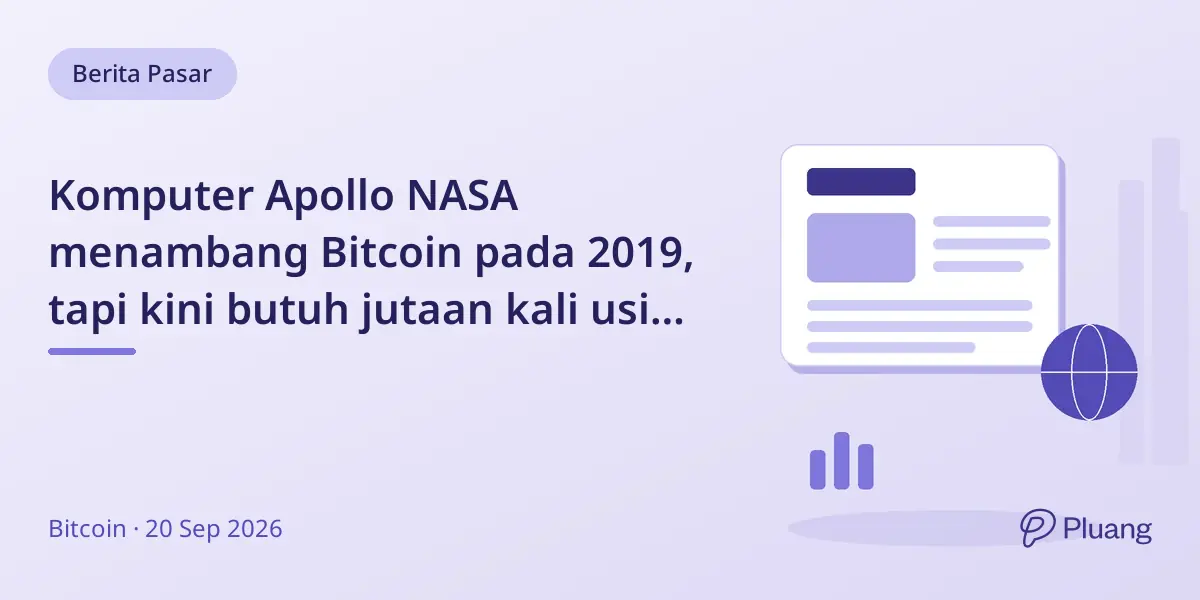 Berita Pasar

Komputer Apollo NASA menambang Bitcoin pada 2019, tapi kini butuh jutaan kali usi...

Bitcoin · 20 Sep 2026

Pluang